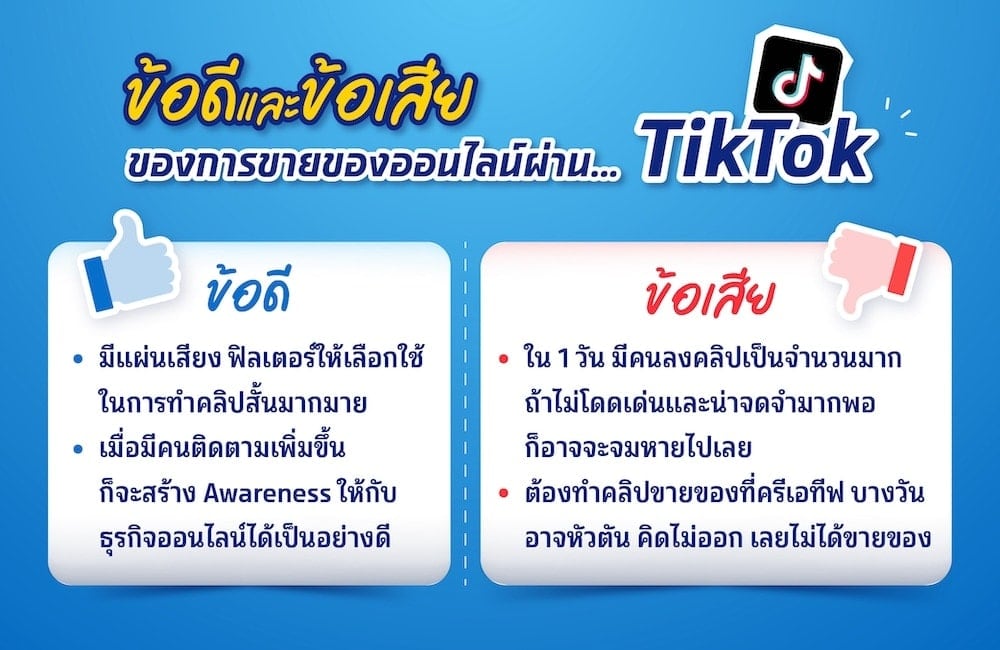 ข้อดีและข้อเสีย
ของการขายของออนไลน์ผ่าน... TikTok

ข้อดี

• มีแผ่นเสียง ฟิลเตอร์ให้เลือกใช้ในการทำคลิปสั้นมากมาย
• เมื่อมีคนติดตามเพิ่มขึ้น ก็จะสร้าง Awareness ให้กับธุรกิจออนไลน์ได้เป็นอย่างดี

ข้อเสีย

• ใน 1 วัน มีคนลงคลิปเป็นจำนวนมาก ถ้าไม่โดดเด่นและน่าจดจำมากพอ ก็อาจจะจมหายไปเลย
• ต้องทำคลิปขายของที่ครีเอทีฟ บางวันอาจหัวตัน คิดไม่ออก เลยไม่ได้ขายของ